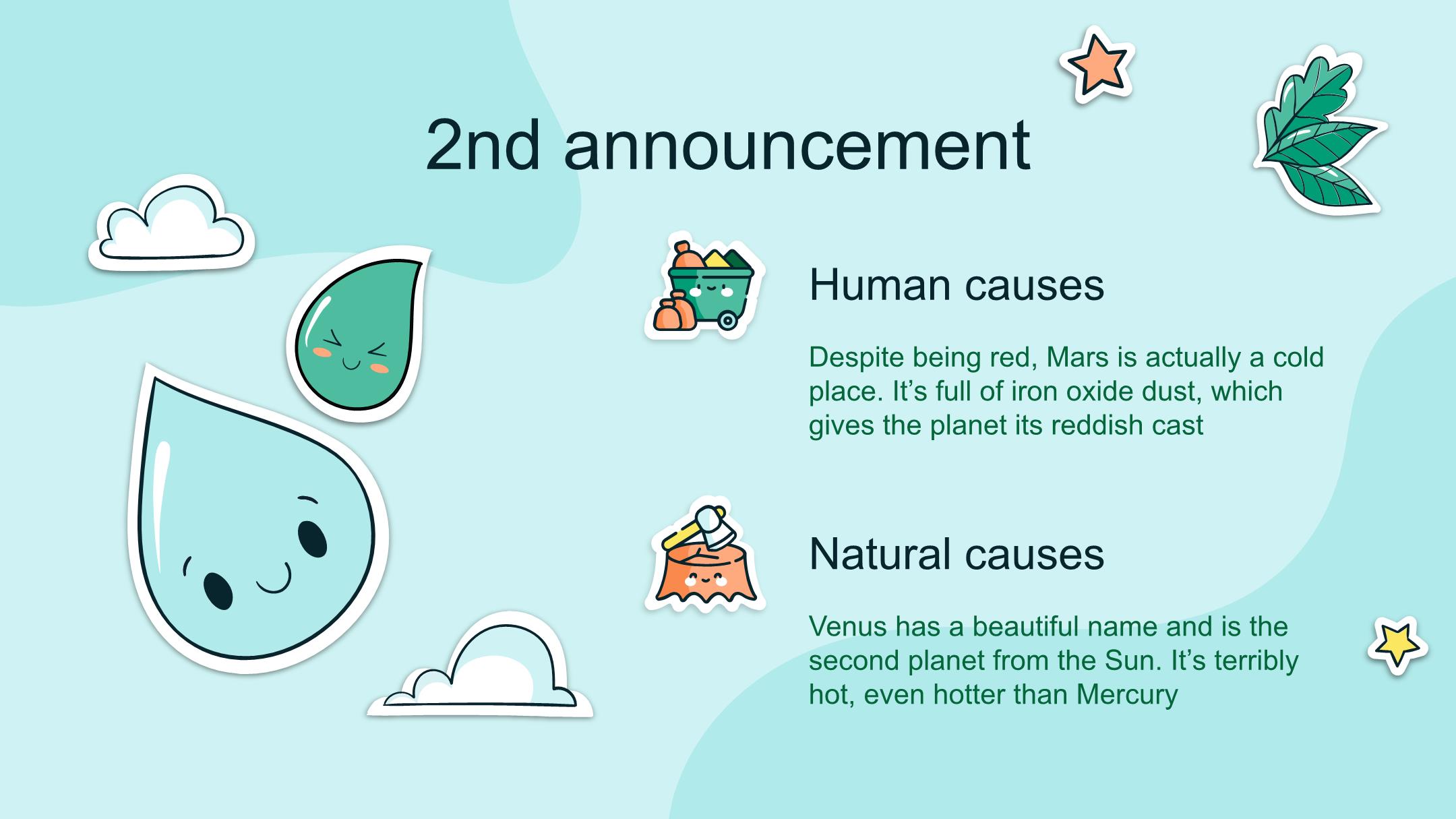 2nd announcement

Human causes

Despite being red, Mars is actually a cold place. It’s full of iron oxide dust, which gives the planet its reddish cast

Natural causes

Venus has a beautiful name and is the second planet from the Sun. It’s terribly hot, even hotter than Mercury